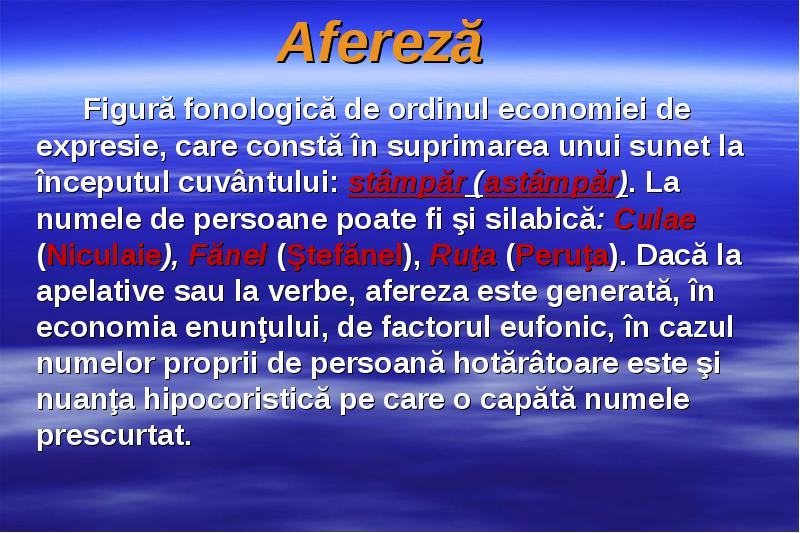 Afereză

Figură fonologică de ordinul economiei de expresie, care constă în suprimarea unui sunet la începutul cuvântului: stâmpăr (astâmpăr). La numele de persoane poate fi şi silabică: Culae (Niculaie), Fănel (Ştefănel), Ruţa (Peruţa). Dacă la apelative sau la verbe, afereza este generată, în economia enunţului, de factorul eufonic, în cazul numelor proprii de persoană hotărâtoare este şi nuanţa hipocoristică pe care o capătă numele prescurtat.